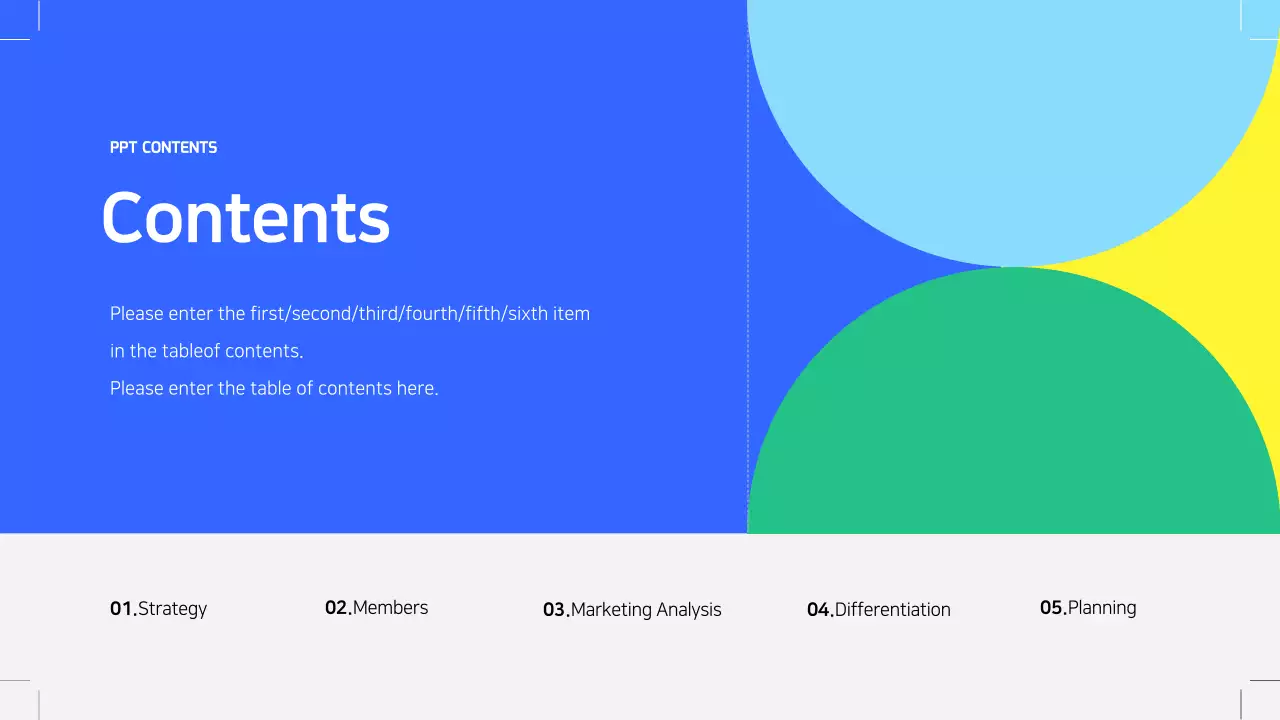 PPT CONTENTS

Contents

Please enter the first/second/third/fourth/fifth/sixth item in the tableof contents.
Please enter the table of contents here.

01.Strategy

02.Members

03.Marketing Analysis

04.Differentiation

05.Planning